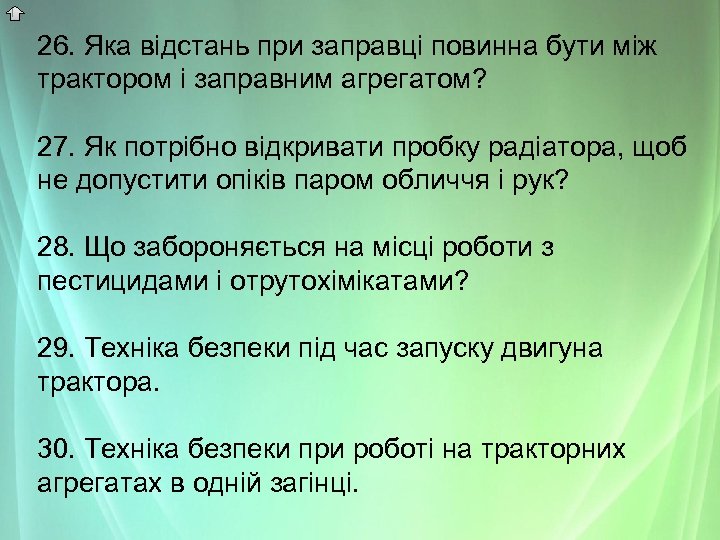 26. Яка відстань при заправці повинна бути між трактором і заправним агрегатом?

27. Як потрібно відкривати пробку радіатора, щоб не допустити опіків паром обличчя і рук?

28. Що забороняється на місці роботи з пестицидами і отрутохімікатами?

29. Техніка безпеки під час запуску двигуна трактора.

30. Техніка безпеки при роботі на тракторних агрегатах в одній загінці.